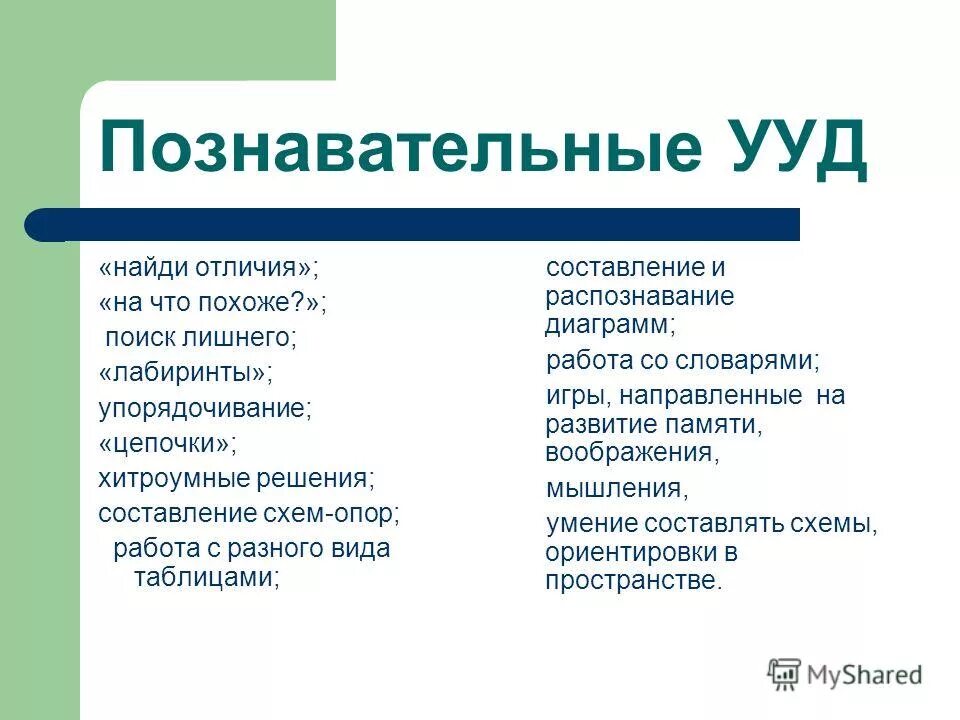 Познавательные УУД

«найди отличия»;
«на что похоже?»;
поиск лишнего;
«лабиринты»;
упорядочивание;
«цепочки»;
хитроумные решения;
составление схем-опор;
работа с разного вида таблицами;

составление и распознавание диаграмм;
работа со словарями;
игры, направленные на развитие памяти, воображения,
мышления,
умение составлять схемы, ориентировки в пространстве.

MyShared